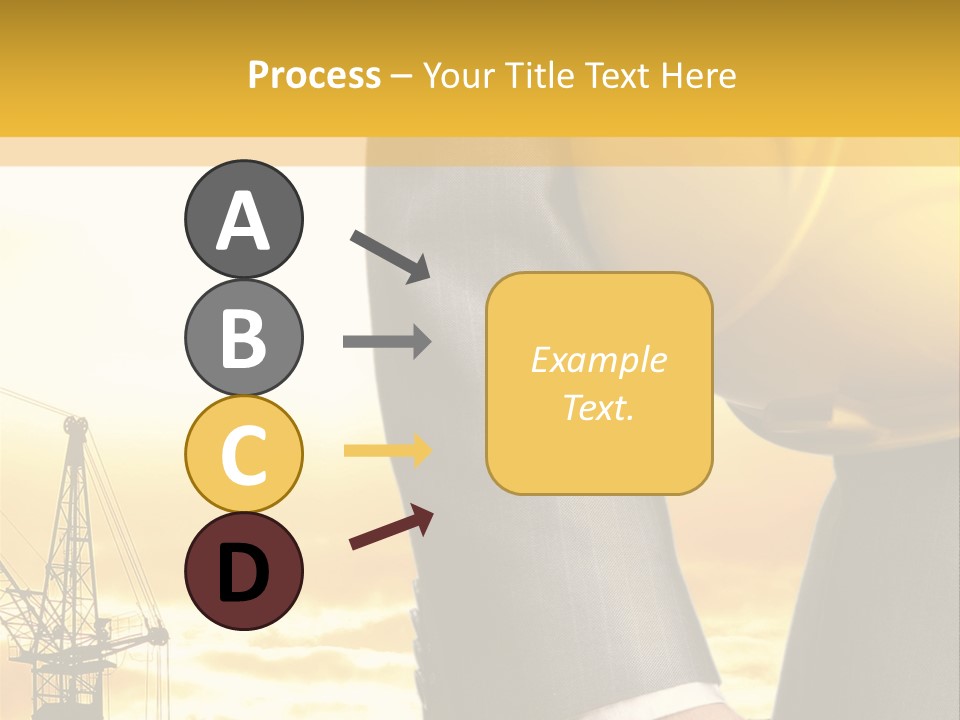 Process – Your Title Text Here

A

B

C

D

Example Text.